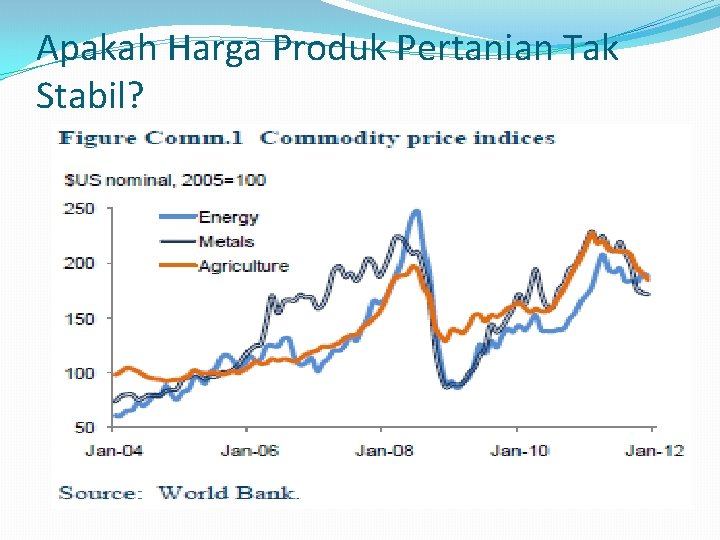 Apakah Harga Produk Pertanian Tak Stabil?

Figure Comm.1 Commodity price indices

$US nominal, 2005=100

250
200
150
100
50

Energy
Metals
Agriculture

Jan-04
Jan-06
Jan-08
Jan-10
Jan-12

Source: World Bank.